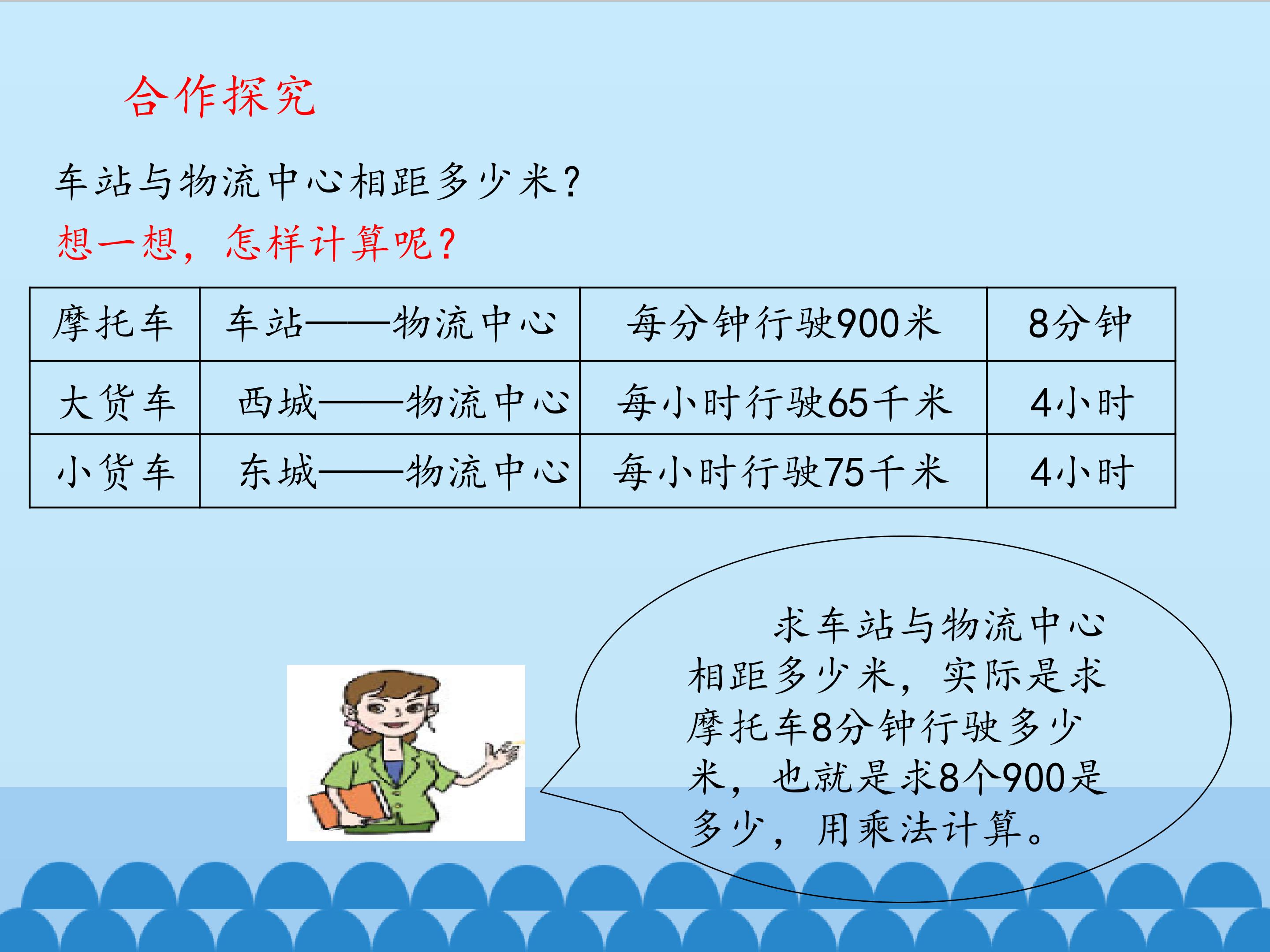 合作探究

车站与物流中心相距多少米?

想一想，怎样计算呢?

| 摩托车 | 车站——物流中心 | 每分钟行驶900米 | 8分钟 |
|---|---|---|---|
| 大货车 | 西城——物流中心 | 每小时行驶65千米 | 4小时 |
| 小货车 | 东城——物流中心 | 每小时行驶75千米 | 4小时 |

求车站与物流中心相距多少米，实际是求摩托车8分钟行驶多少米，也就是求8个900是多少，用乘法计算。